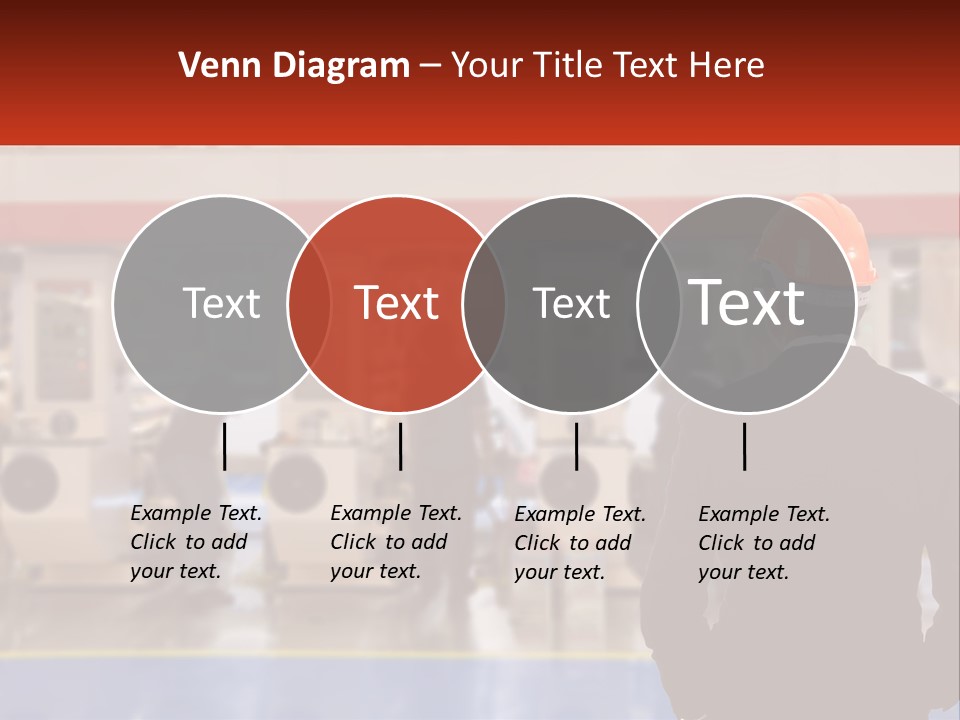 Venn Diagram – Your Title Text Here

Text

Text

Text

Text

Example Text. Click to add your text.

Example Text. Click to add your text.

Example Text. Click to add your text.

Example Text. Click to add your text.